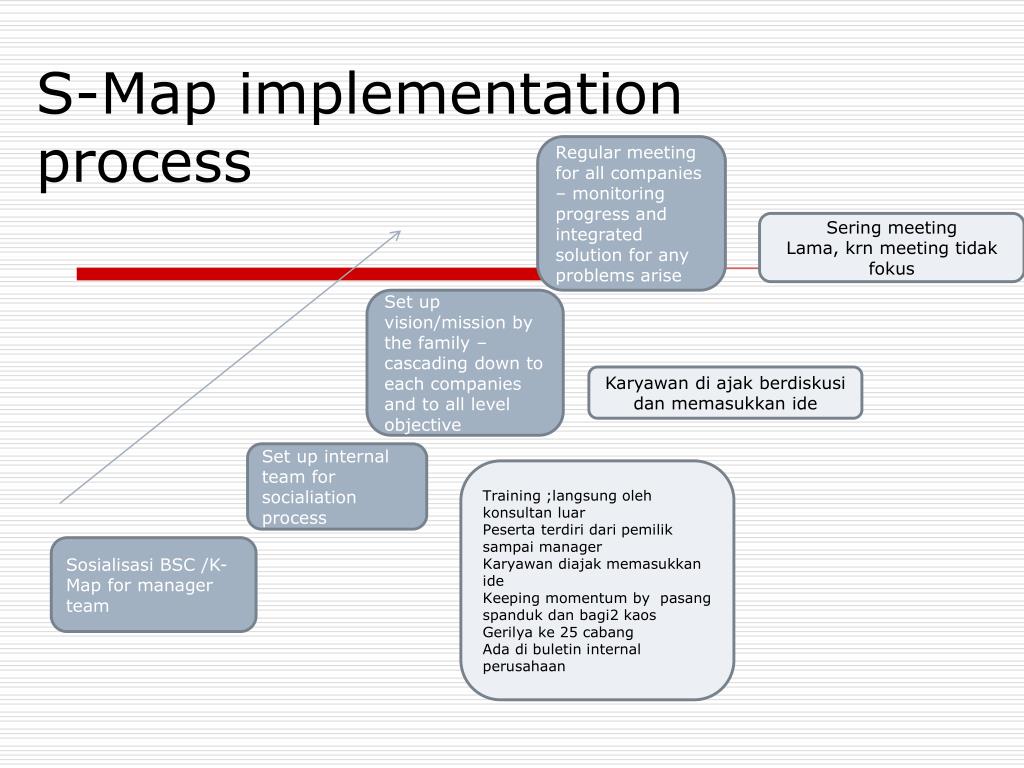 S-Map implementation process

Regular meeting for all companies – monitoring progress and integrated solution for any problems arise

Sering meeting
Lama, krn meeting tidak fokus

Set up vision/mission by the family – cascading down to each companies and to all level objective

Karyawan di ajak berdiskusi dan memasukkan ide

Set up internal team for socialiation process

Training ;langsung oleh konsultan luar
Peserta terdiri dari pemilik sampai manager
Karyawan diajak memasukkan ide
Keeping momentum by pasang spanduk dan bagi2 kaos
Gerilya ke 25 cabang
Ada di buletin internal perusahaan

Sosialisasi BSC /K-Map for manager team